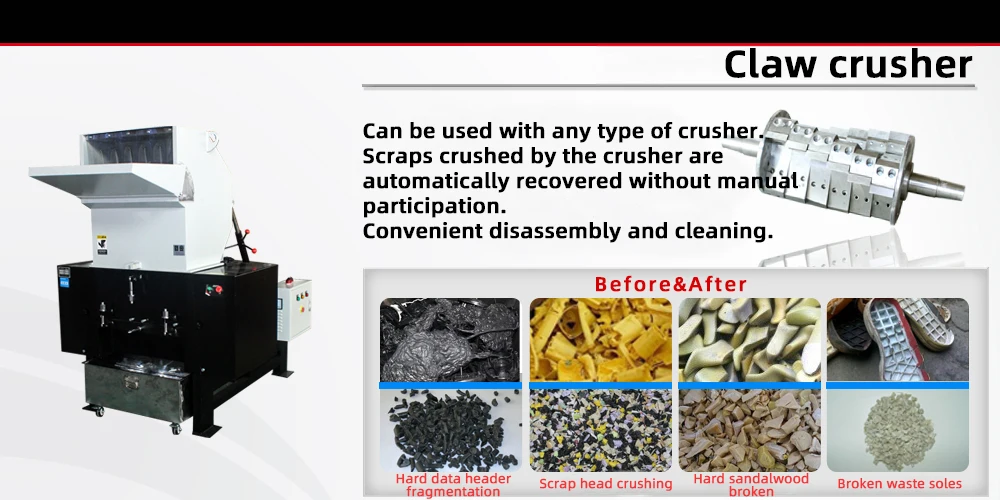 Claw crusher

Can be used with any type of crusher. Scraps crushed by the crusher are automatically recovered without manual participation.
Convenient disassembly and cleaning.

Before&After

Hard data header fragmentation

Scrap head crushing

Hard sandalwood broken

Broken waste soles